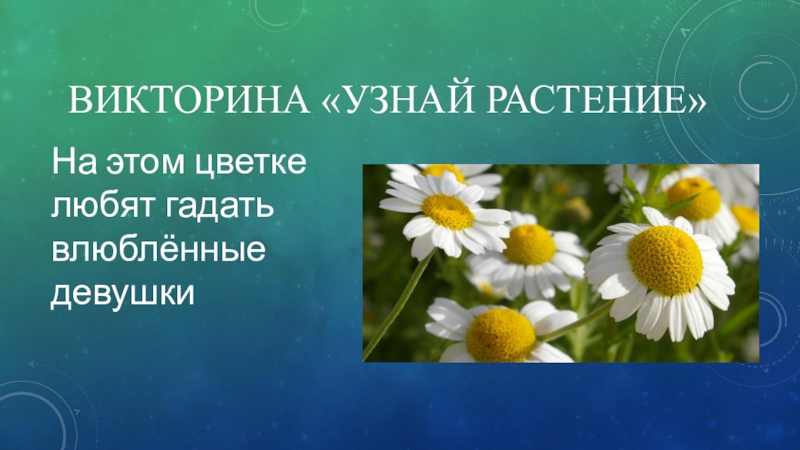 ВИКТОРИНА «УЗНАЙ РАСТЕНИЕ»

На этом цветке любят гадать влюблённые девушки